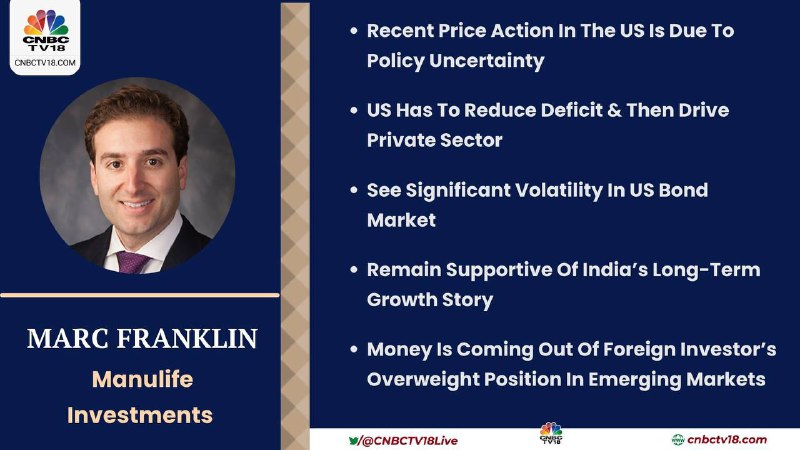 CNBC TV18
CNBCTV18.COM

MARC FRANKLIN
Manulife Investments

• Recent Price Action In The US Is Due To Policy Uncertainty

• US Has To Reduce Deficit & Then Drive Private Sector

• See Significant Volatility In US Bond Market

• Remain Supportive Of India's Long-Term Growth Story

• Money Is Coming Out Of Foreign Investor's Overweight Position In Emerging Markets

/@CNBCTV18Live
CNBC TV18
cnbctv18.com